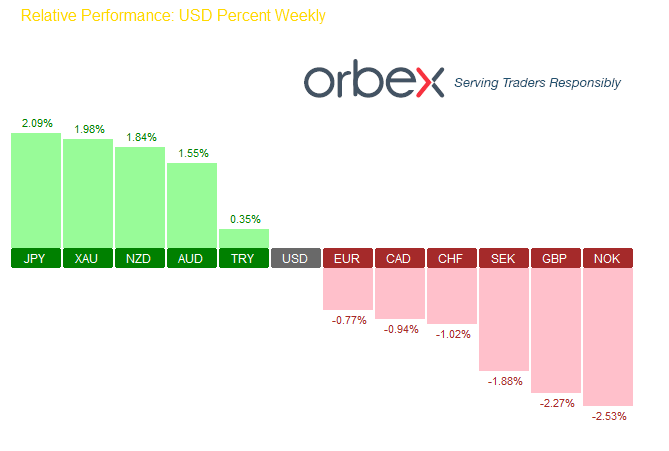 Relative Performance: USD Percent Weekly

orbex Serving Traders Responsibly

2.09%
1.98%
1.84%
1.55%
0.35%

JPY XAU NZD AUD TRY USD EUR CAD CHF SEK GBP NOK

-0.77%
-0.94%
-1.02%
-1.88%
-2.27%
-2.53%